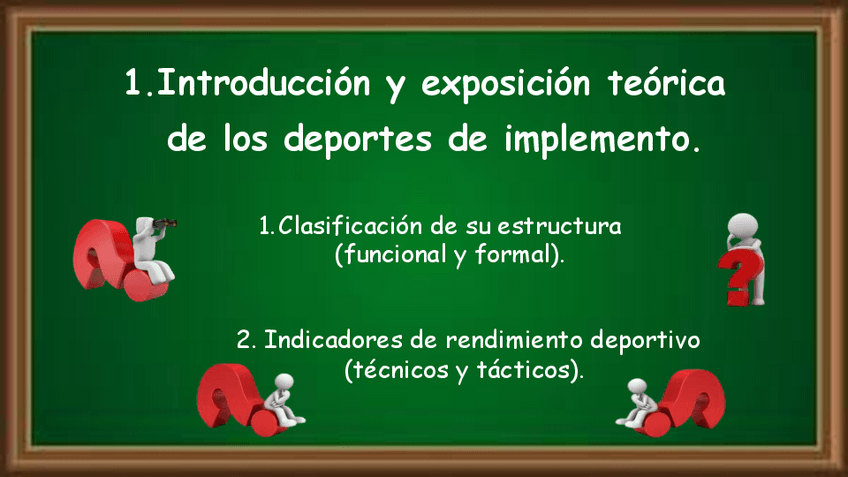 1.Introducción y exposición teórica de los deportes de implemento.

1.Clasificación de su estructura (funcional y formal).

2. Indicadores de rendimiento deportivo (técnicos y tácticos).